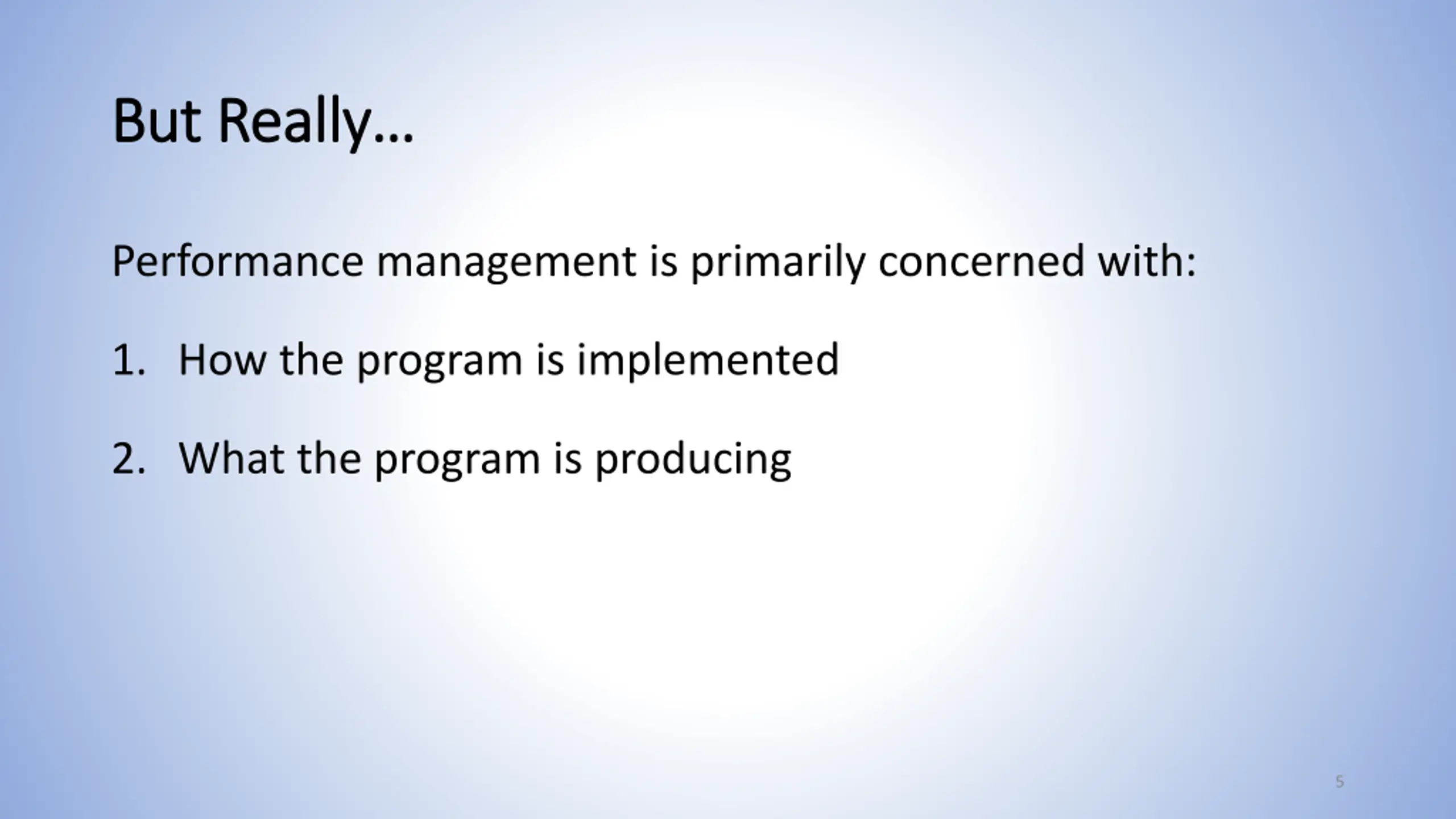 But Really…

Performance management is primarily concerned with:

1. How the program is implemented

2. What the program is producing

5